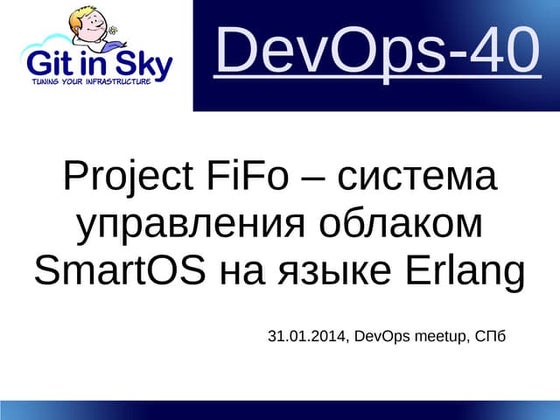 Git in Sky
TUNING YOUR INFRASTRUCTURE

DevOps-40

Project FiFo – система управления облаком SmartOS на языке Erlang

31.01.2014, DevOps meetup, СПб